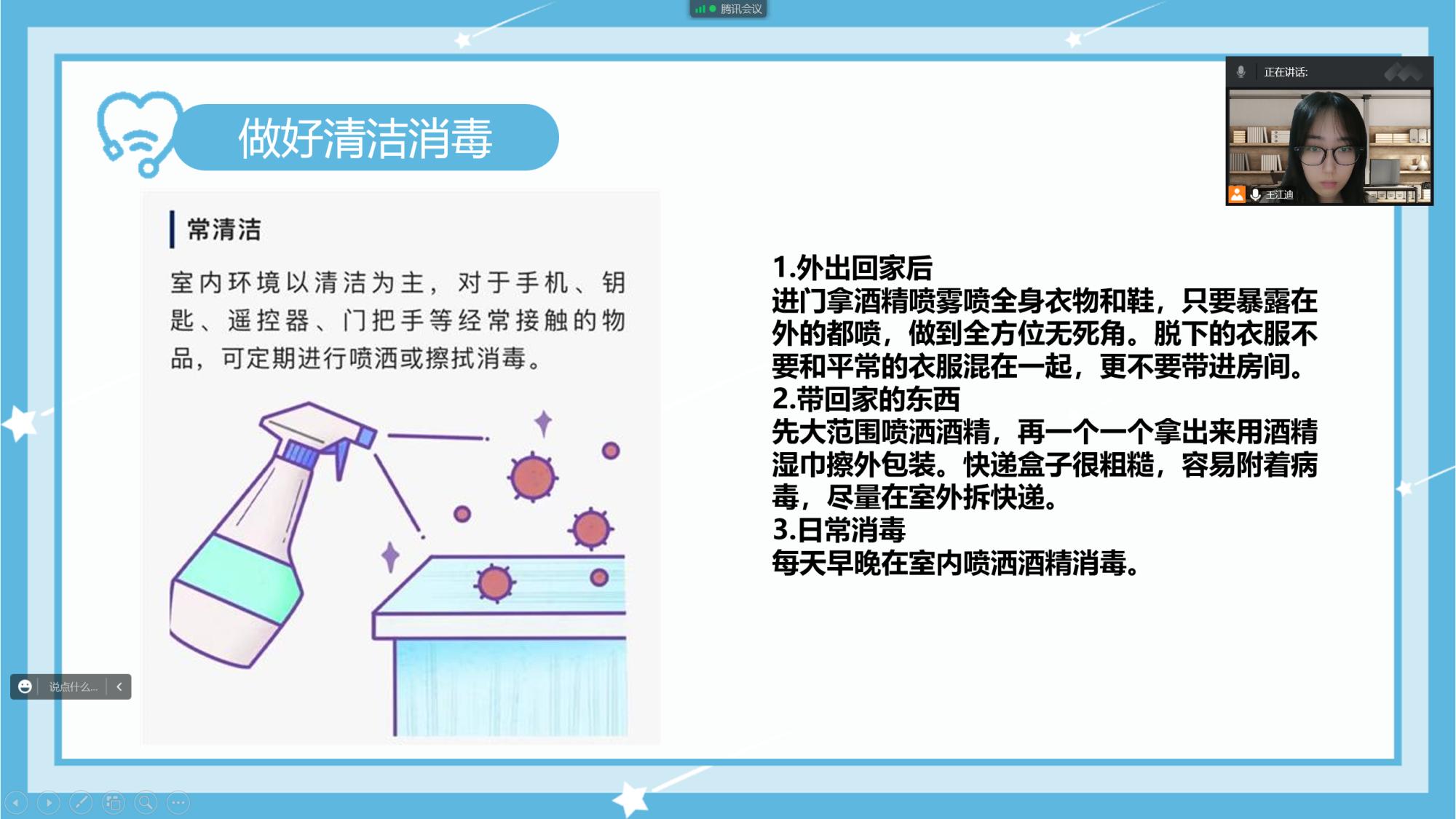 腾讯会议

正在讲话:

王江迪

做好清洁消毒

常清洁

室内环境以清洁为主，对于手机、钥匙、遥控器、门把手等经常接触的物品，可定期进行喷洒或擦拭消毒。

1.外出回家后
进门拿酒精喷雾喷全身衣物和鞋，只要暴露在外的都喷，做到全方位无死角。脱下的衣服不要和平常的衣服混在一起，更不要带进房间。
2.带回家的东西
先大范围喷洒酒精，再一个一个拿出来用酒精湿巾擦外包装。快递盒子很粗糙，容易附着病毒，尽量在室外拆快递。
3.日常消毒
每天早晚在室内喷洒酒精消毒。

说点什么...